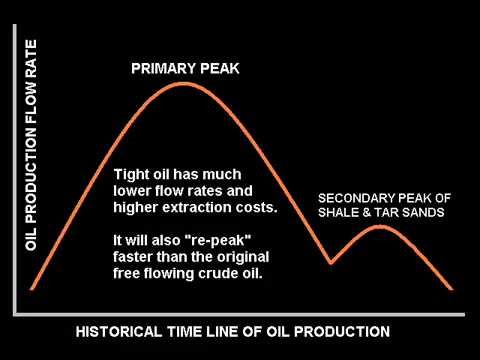 OIL PRODUCTION FLOW RATE

PRIMARY PEAK

Tight oil has much lower flow rates and higher extraction costs.

It will also "re-peak" faster than the original free flowing crude oil.

SECONDARY PEAK OF SHALE & TAR SANDS

HISTORICAL TIME LINE OF OIL PRODUCTION